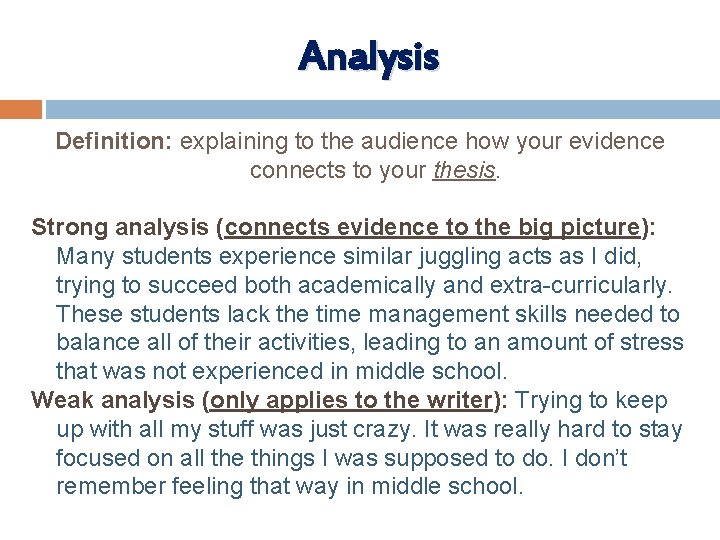 Analysis

Definition: explaining to the audience how your evidence connects to your thesis.

Strong analysis (connects evidence to the big picture): Many students experience similar juggling acts as I did, trying to succeed both academically and extra-curricularly. These students lack the time management skills needed to balance all of their activities, leading to an amount of stress that was not experienced in middle school.

Weak analysis (only applies to the writer): Trying to keep up with all my stuff was just crazy. It was really hard to stay focused on all the things I was supposed to do. I don't remember feeling that way in middle school.